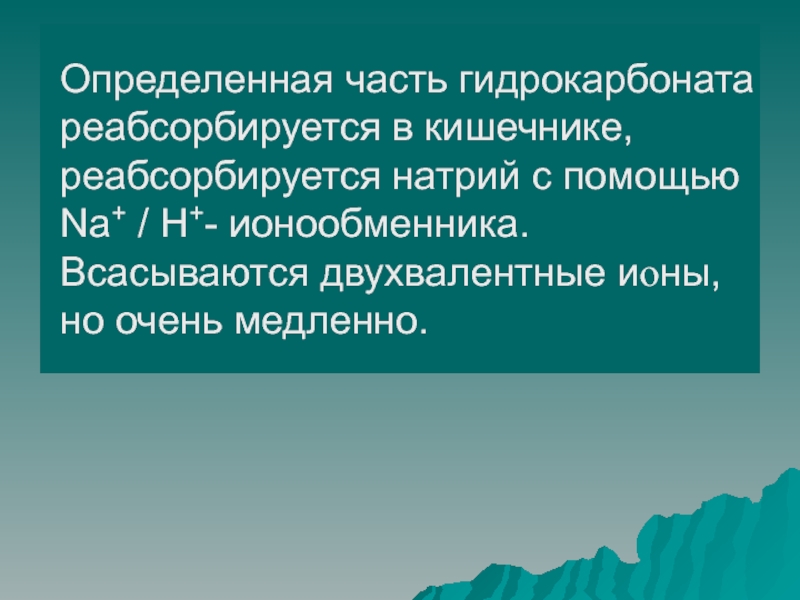 Определенная часть гидрокарбоната реабсорбируется в кишечнике, реабсорбируется натрий с помощью $Na^+$ / $H^+$- ионообменника. Всасываются двухвалентные ионы, но очень медленно.